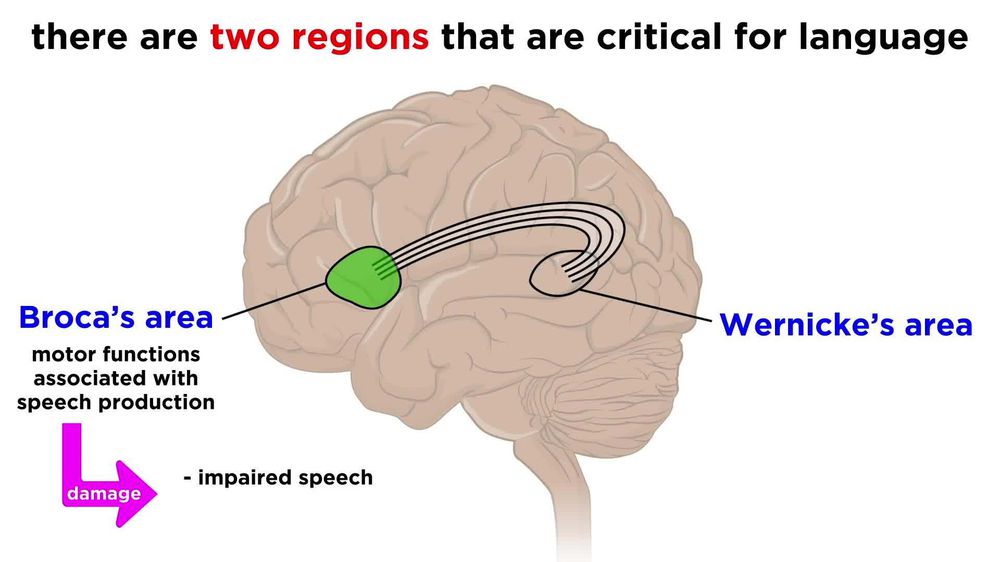 there are two regions that are critical for language

Broca's area

motor functions associated with speech production

damage

- impaired speech

Wernicke's area